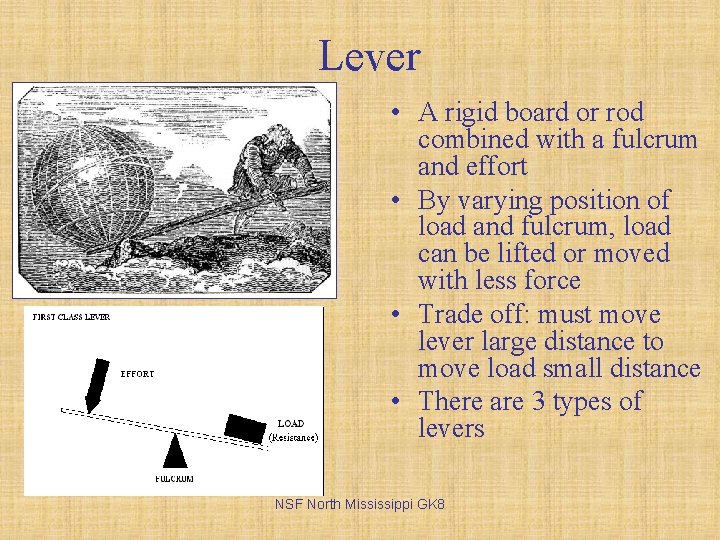 Lever

FIRST CLASS LEVER

EFFORT

LOAD (Resistance)

FULCRUM

• A rigid board or rod combined with a fulcrum and effort
• By varying position of load and fulcrum, load can be lifted or moved with less force
• Trade off: must move lever large distance to move load small distance
• There are 3 types of levers

NSF North Mississippi GK8